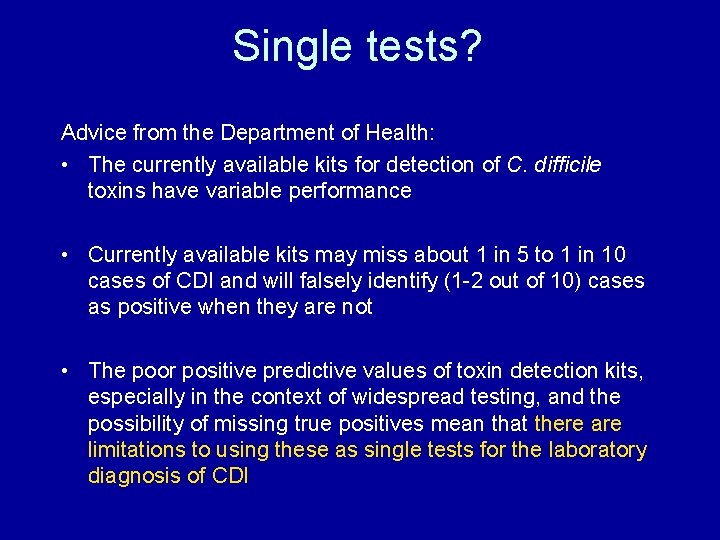 Single tests?

Advice from the Department of Health:

• The currently available kits for detection of C. difficile toxins have variable performance

• Currently available kits may miss about 1 in 5 to 1 in 10 cases of CDI and will falsely identify (1-2 out of 10) cases as positive when they are not

• The poor positive predictive values of toxin detection kits, especially in the context of widespread testing, and the possibility of missing true positives mean that there are limitations to using these as single tests for the laboratory diagnosis of CDI